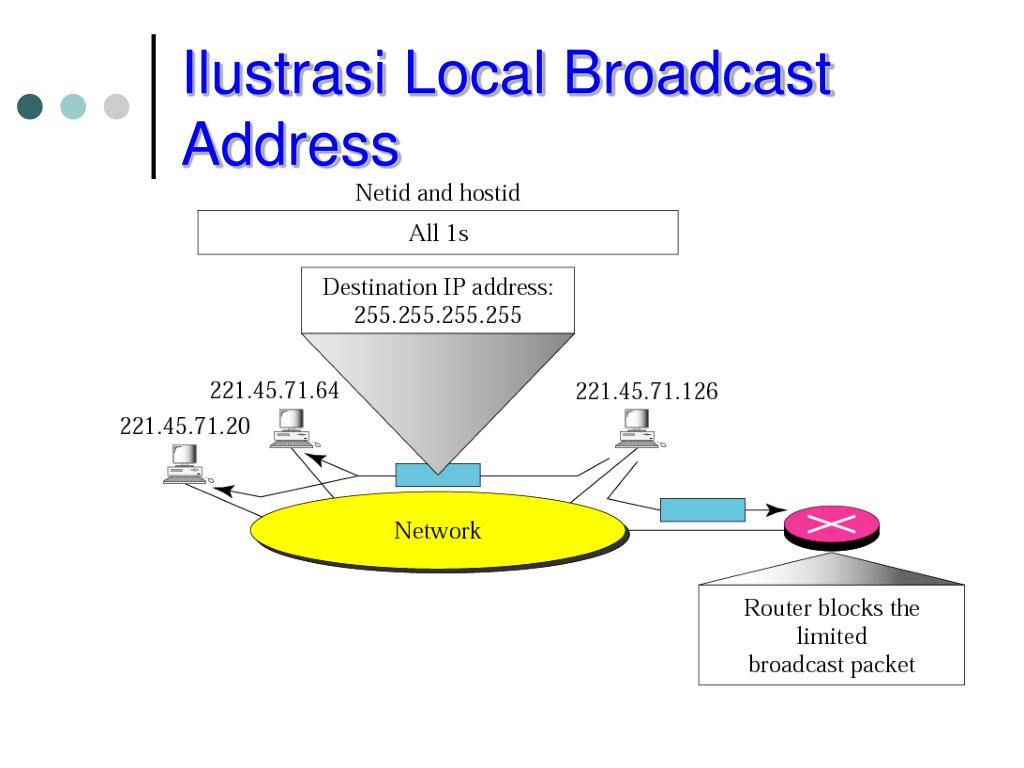 Ilustrasi Local Broadcast Address

Netid and hostid

All 1s

Destination IP address:
255.255.255.255

221.45.71.64

221.45.71.20

221.45.71.126

Network

Router blocks the limited broadcast packet